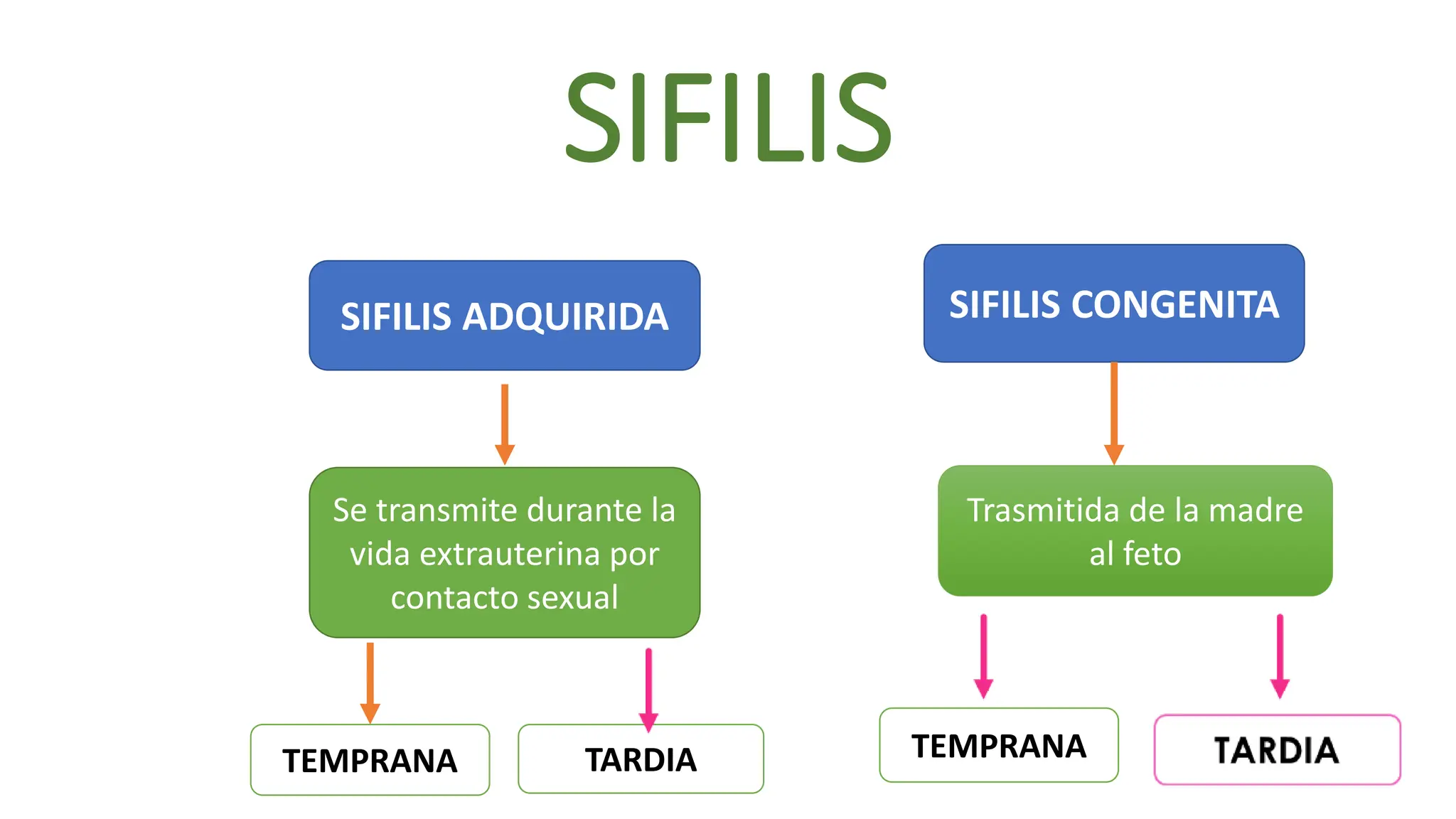 SIFILIS

SIFILIS ADQUIRIDA

Se transmite durante la vida extrauterina por contacto sexual

TEMPRANA

TARDIA

SIFILIS CONGENITA

Trasmitida de la madre al feto

TEMPRANA

TARDIA